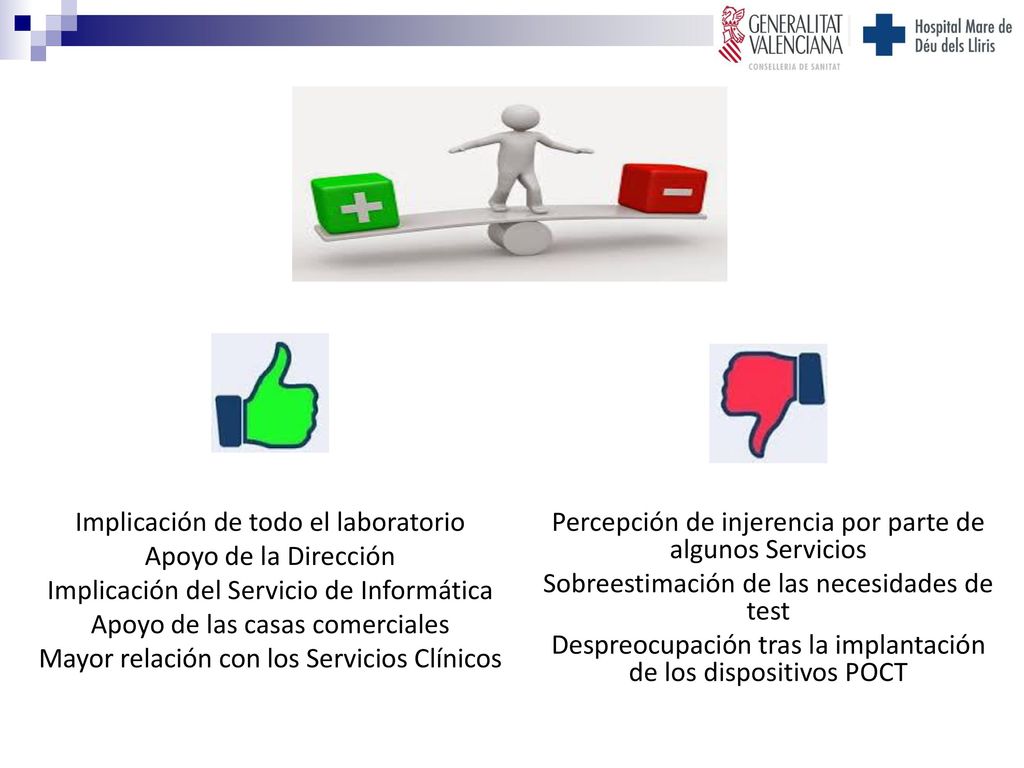 GENERALITAT VALENCIANA
CONSELLERIA DE SANITAT

Hospital Mare de Déu dels Lliris

Implicación de todo el laboratorio
Apoyo de la Dirección
Implicación del Servicio de Informática
Apoyo de las casas comerciales
Mayor relación con los Servicios Clínicos

Percepción de injerencia por parte de algunos Servicios
Sobreestimación de las necesidades de test
Despreocupación tras la implantación de los dispositivos POCT